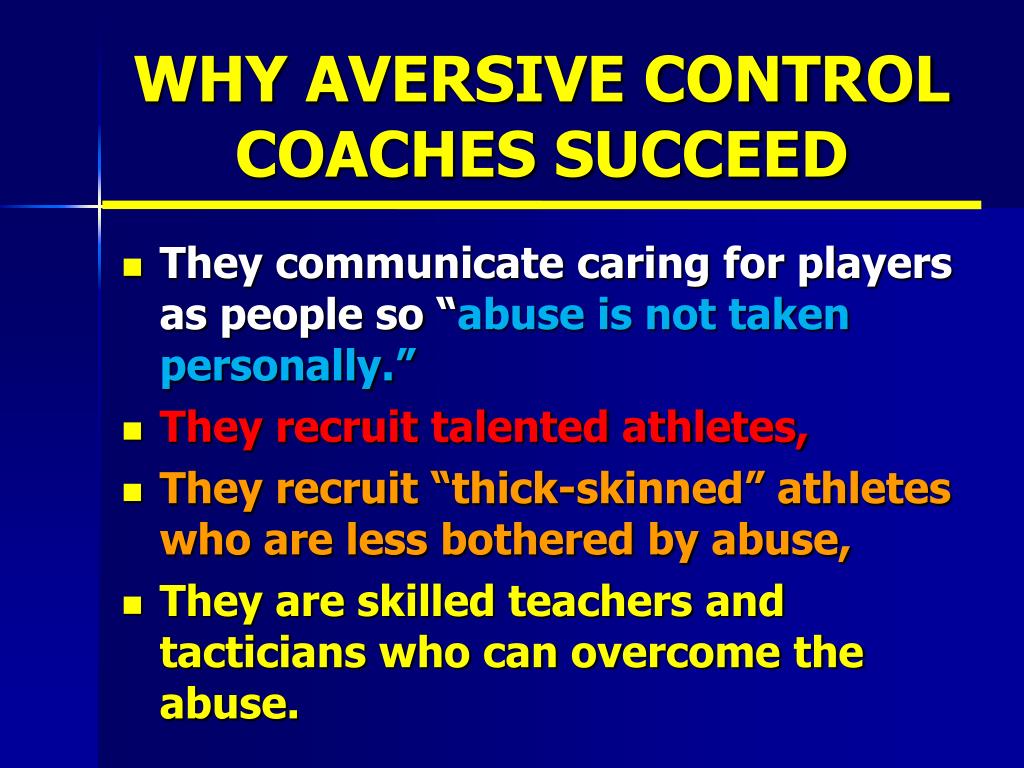 WHY AVERSIVE CONTROL COACHES SUCCEED

- They communicate caring for players as people so “abuse is not taken personally.”
- They recruit talented athletes,
- They recruit “thick-skinned” athletes who are less bothered by abuse,
- They are skilled teachers and tacticians who can overcome the abuse.